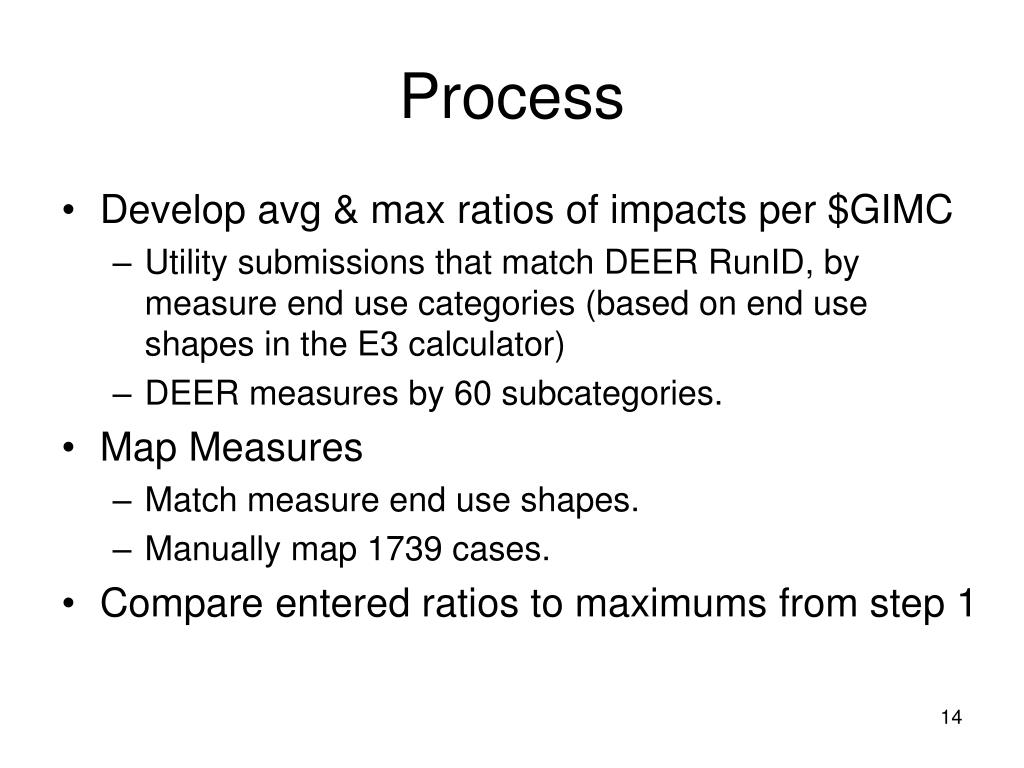 Process

• Develop avg & max ratios of impacts per \$GIMC
  – Utility submissions that match DEER RunID, by measure end use categories (based on end use shapes in the E3 calculator)
  – DEER measures by 60 subcategories.
• Map Measures
  – Match measure end use shapes.
  – Manually map 1739 cases.
• Compare entered ratios to maximums from step 1

14